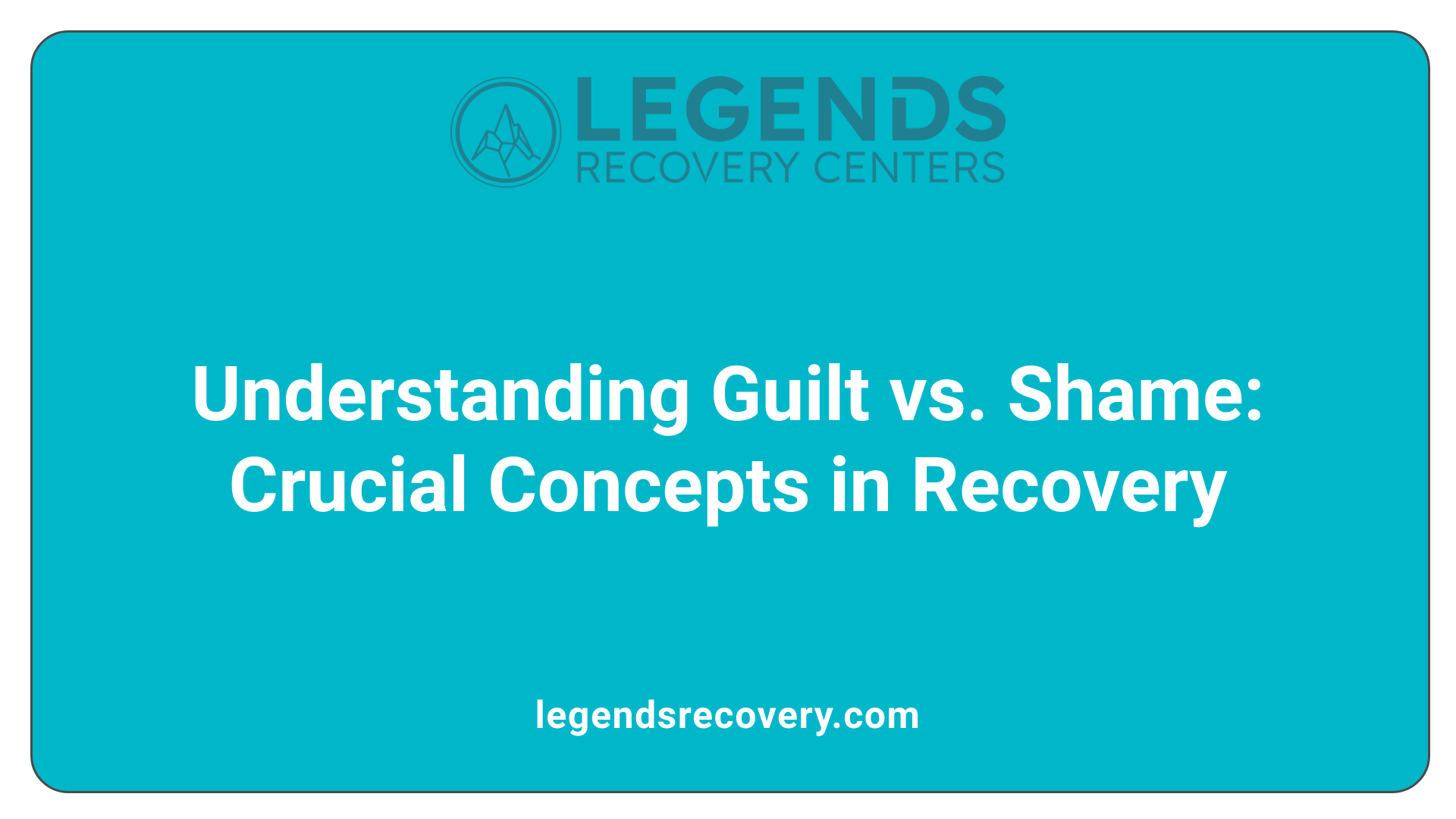 LEGENDS
RECOVERY CENTERS

Understanding Guilt vs. Shame: Crucial Concepts in Recovery

legendsrecovery.com